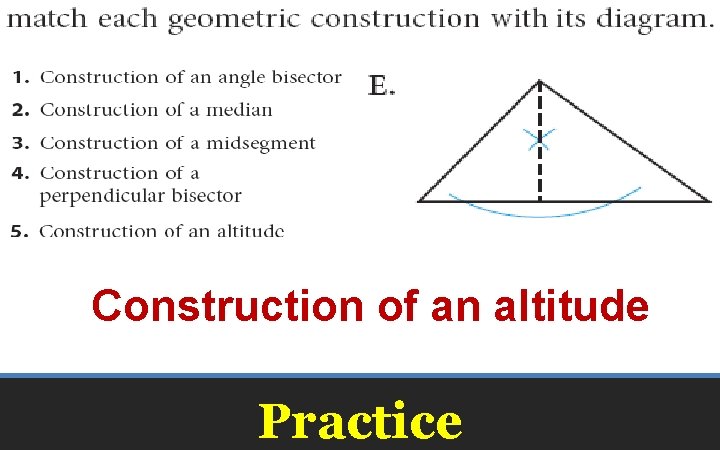 match each geometric construction with its diagram.

1. Construction of an angle bisector
2. Construction of a median
3. Construction of a midsegment
4. Construction of a perpendicular bisector
5. Construction of an altitude

E.

Construction of an altitude

Practice